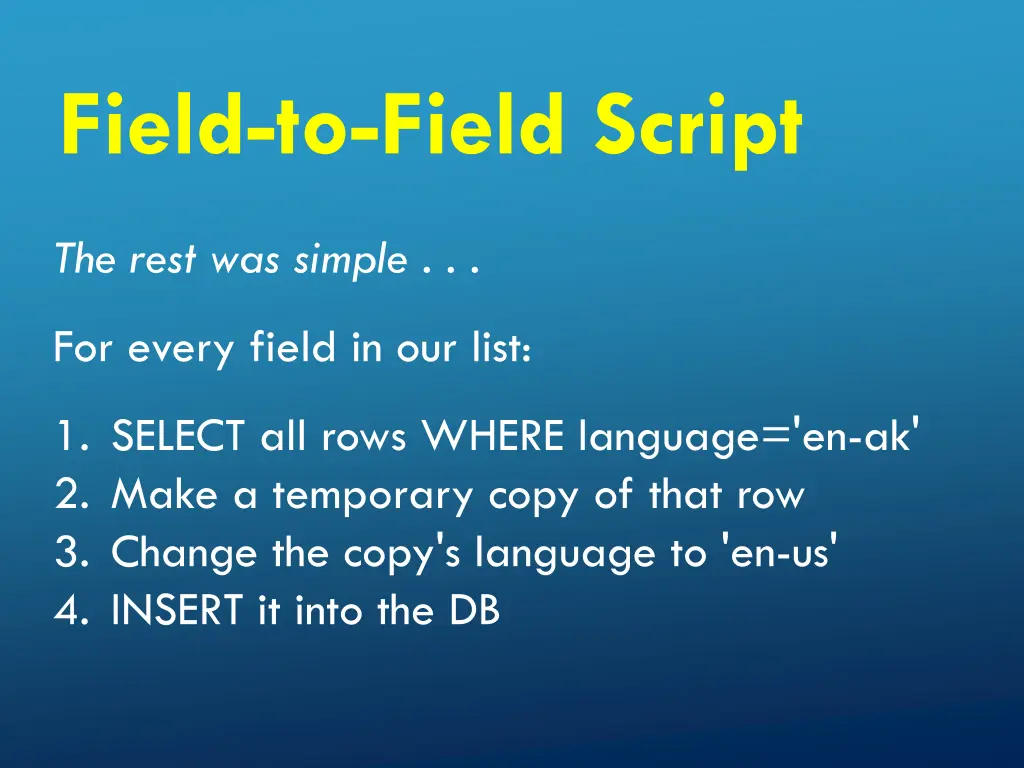 Field-to-Field Script

The rest was simple . . .

For every field in our list:

1. SELECT all rows WHERE language='en-ak'
2. Make a temporary copy of that row
3. Change the copy's language to 'en-us'
4. INSERT it into the DB